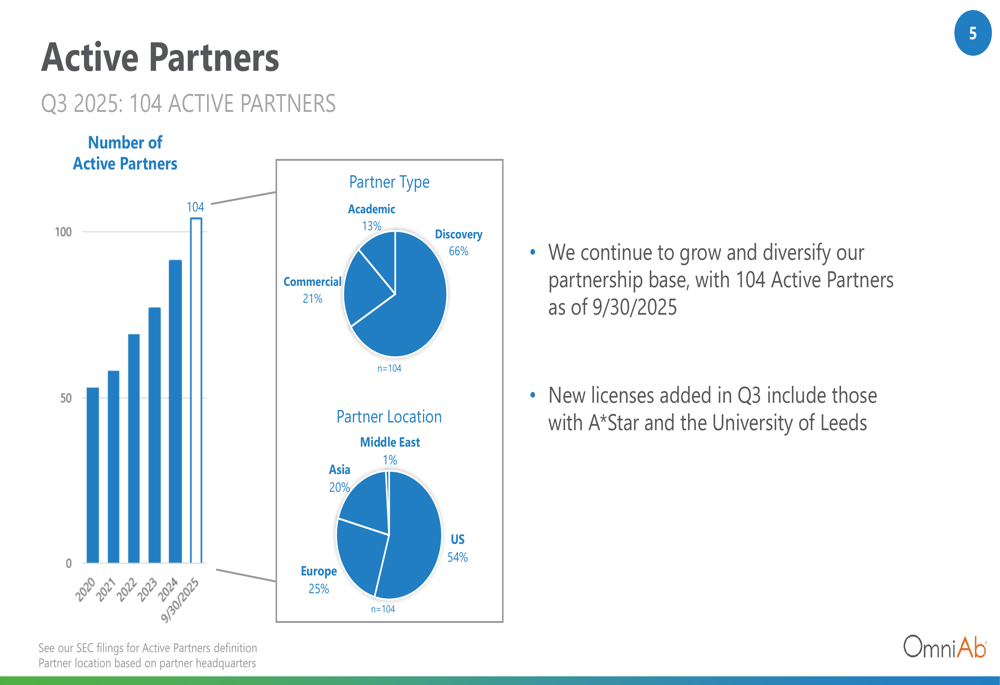 5

Active Partners

Q3 2025: 104 ACTIVE PARTNERS

Number of Active Partners

104

100

50

0

2020
2021
2022
2023
2024
9/30/2025

Partner Type

Academic
13%

Discovery
66%

Commercial
21%

n=104

Partner Location

Middle East
1%

Asia
20%

US
54%

Europe
25%

n=104

• We continue to grow and diversify our partnership base, with 104 Active Partners as of 9/30/2025

• New licenses added in Q3 include those with A*Star and the University of Leeds

See our SEC filings for Active Partners definition
Partner location based on partner headquarters

OmniAb